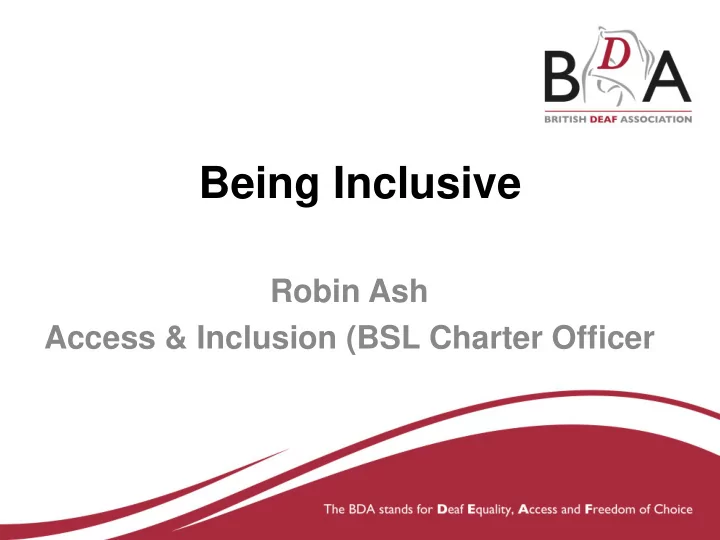 BDA
BRITISH DEAF ASSOCIATION

Being Inclusive

Robin Ash
Access & Inclusion (BSL Charter Officer

The BDA stands for Deaf Equality, Access and Freedom of Choice